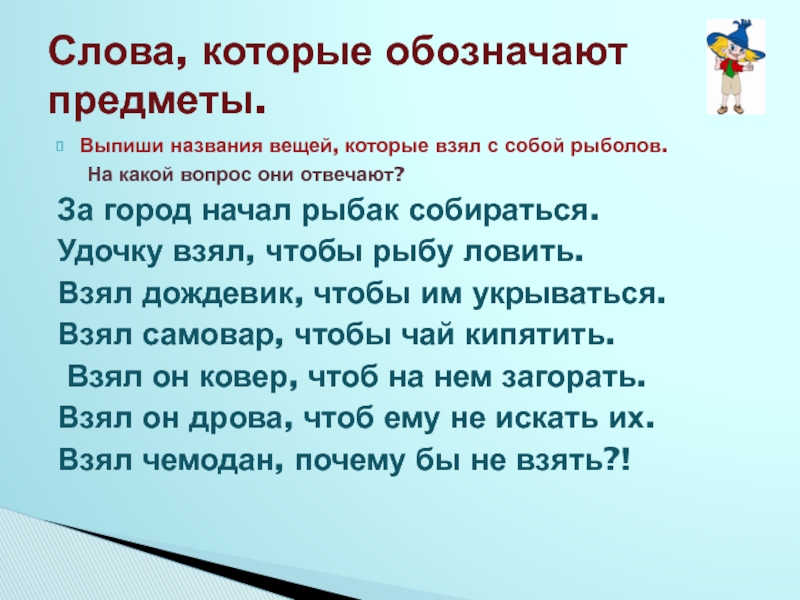 Слова, которые обозначают предметы.

Выпиши названия вещей, которые взял с собой рыболов. На какой вопрос они отвечают?

За город начал рыбак собираться.
Удочку взял, чтобы рыбу ловить.
Взял дождевик, чтобы им укрываться.
Взял самовар, чтобы чай кипятить.
Взял он ковер, чтоб на нем загорать.
Взял он дрова, чтоб ему не искать их.
Взял чемодан, почему бы не взять?!